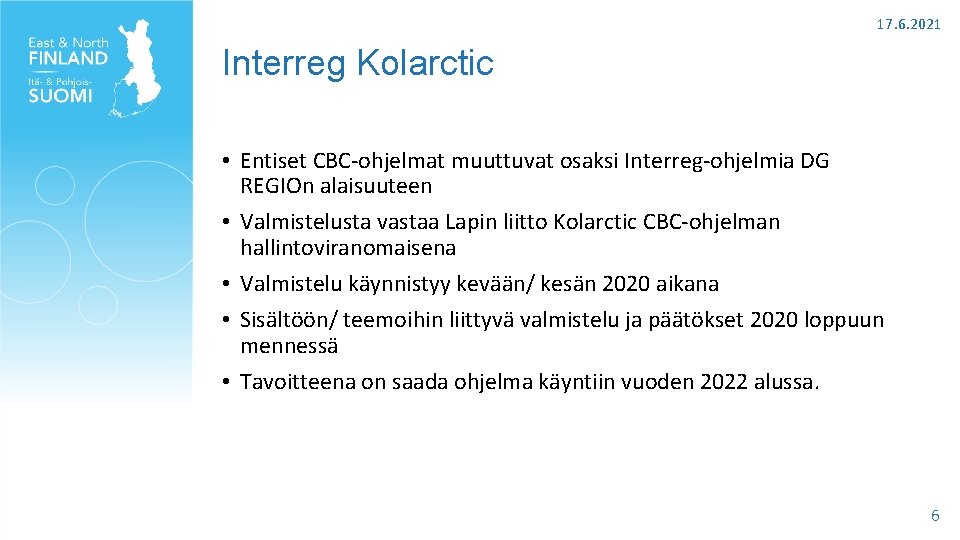 East & North
FINLAND
Itä- & Pohjois-
SUOMI

17.6.2021

Interreg Kolarctic

• Entiset CBC-ohjelmat muuttuvat osaksi Interreg-ohjelmia DG REGIOn alaisuuteen
• Valmistelusta vastaa Lapin liitto Kolarctic CBC-ohjelman hallintoviranomaisena
• Valmistelu käynnistyy kevään/ kesän 2020 aikana
• Sisältöön/ teemoihin liittyvä valmistelu ja päätökset 2020 loppuun mennessä
• Tavoitteena on saada ohjelma käyntiin vuoden 2022 alussa.

6